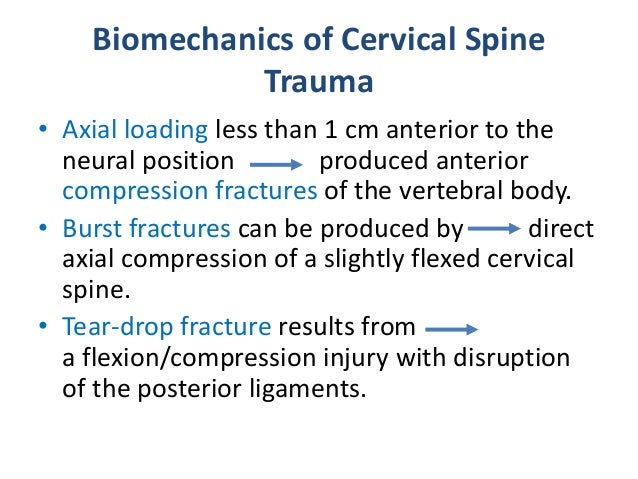 Biomechanics of Cervical Spine Trauma

• Axial loading less than 1 cm anterior to the neural position → produced anterior compression fractures of the vertebral body.

• Burst fractures can be produced by → direct axial compression of a slightly flexed cervical spine.

• Tear-drop fracture results from → a flexion/compression injury with disruption of the posterior ligaments.